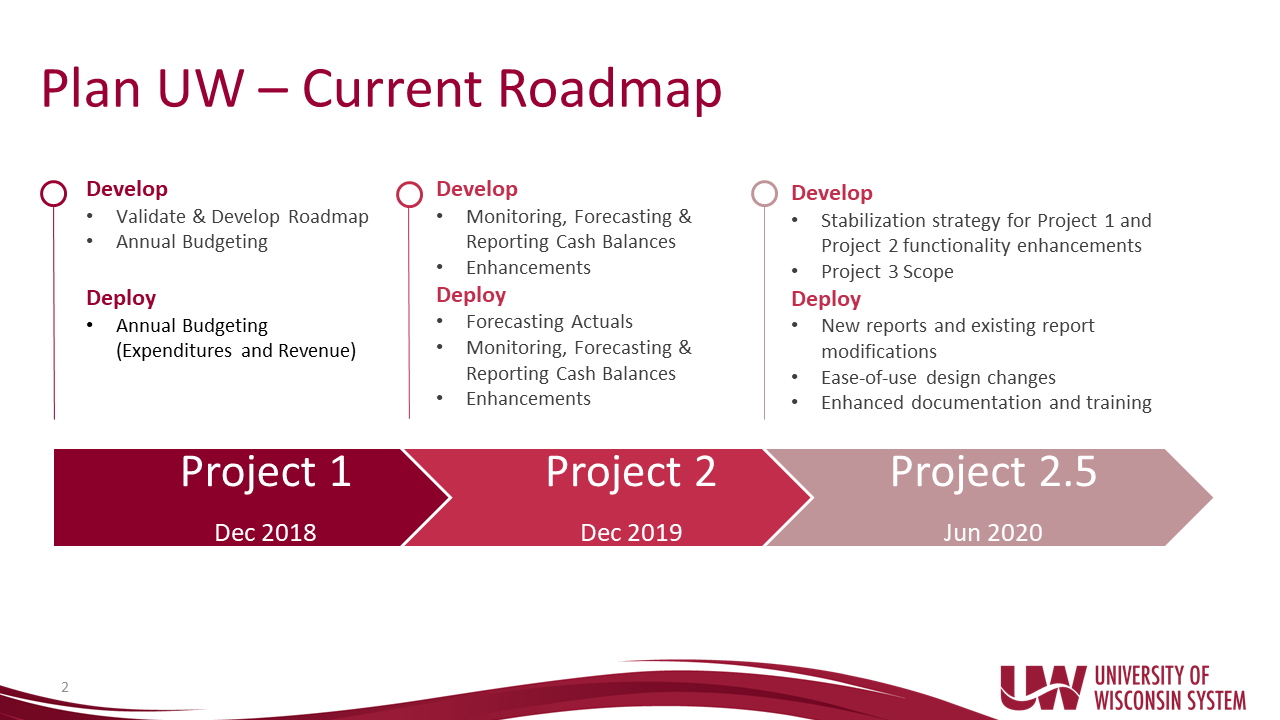 Plan UW – Current Roadmap

Develop
• Validate & Develop Roadmap
• Annual Budgeting

Deploy
• Annual Budgeting (Expenditures and Revenue)

Develop
• Monitoring, Forecasting & Reporting Cash Balances
• Enhancements

Deploy
• Forecasting Actuals
• Monitoring, Forecasting & Reporting Cash Balances
• Enhancements

Develop
• Stabilization strategy for Project 1 and Project 2 functionality enhancements
• Project 3 Scope

Deploy
• New reports and existing report modifications
• Ease-of-use design changes
• Enhanced documentation and training

Project 1
Dec 2018

Project 2
Dec 2019

Project 2.5
Jun 2020

2

UW UNIVERSITY OF WISCONSIN SYSTEM